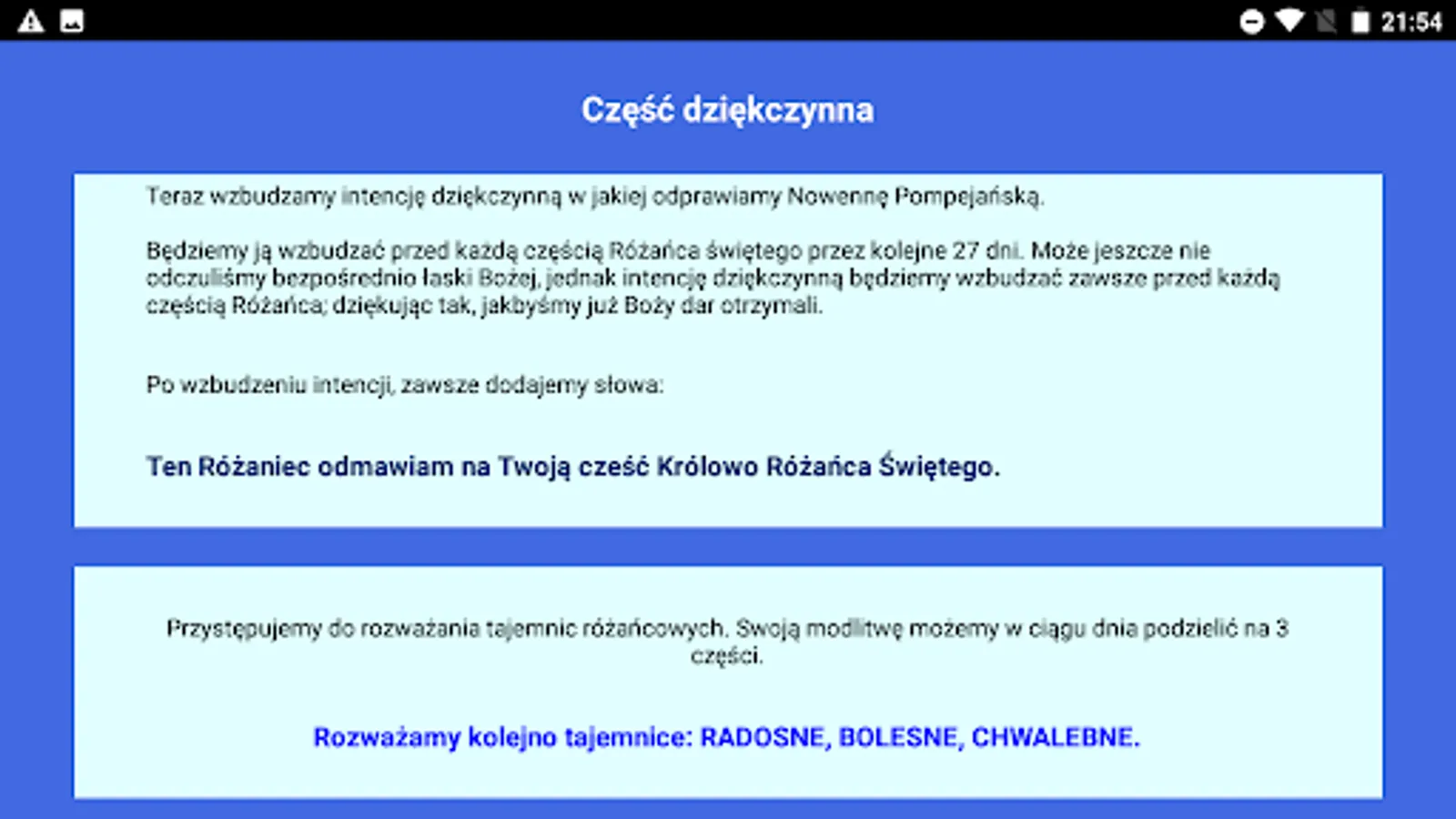 21:54

Część dziękczynna

Teraz wzbudzamy intencję dziękczynną w jakiej odprawiamy Nowennę Pompejańską.

Będziemy ją wzbudzać przed każdą częścią Różańca świętego przez kolejne 27 dni. Może jeszcze nie odczuliśmy bezpośrednio łaski Bożej, jednak intencję dziękczynną będziemy wzbudzać zawsze przed każdą częścią Różańca; dziękując tak, jakbyśmy już Boży dar otrzymali.

Po wzbudzeniu intencji, zawsze dodajemy słowa:

Ten Różaniec odmawiam na Twoją cześć Królowo Różańca Świętego.

Przystępujemy do rozważania tajemnic różańcowych. Swoją modlitwę możemy w ciągu dnia podzielić na 3 części.

Rozważamy kolejno tajemnice: RADOSNE, BOLESNE, CHWALEBNE.